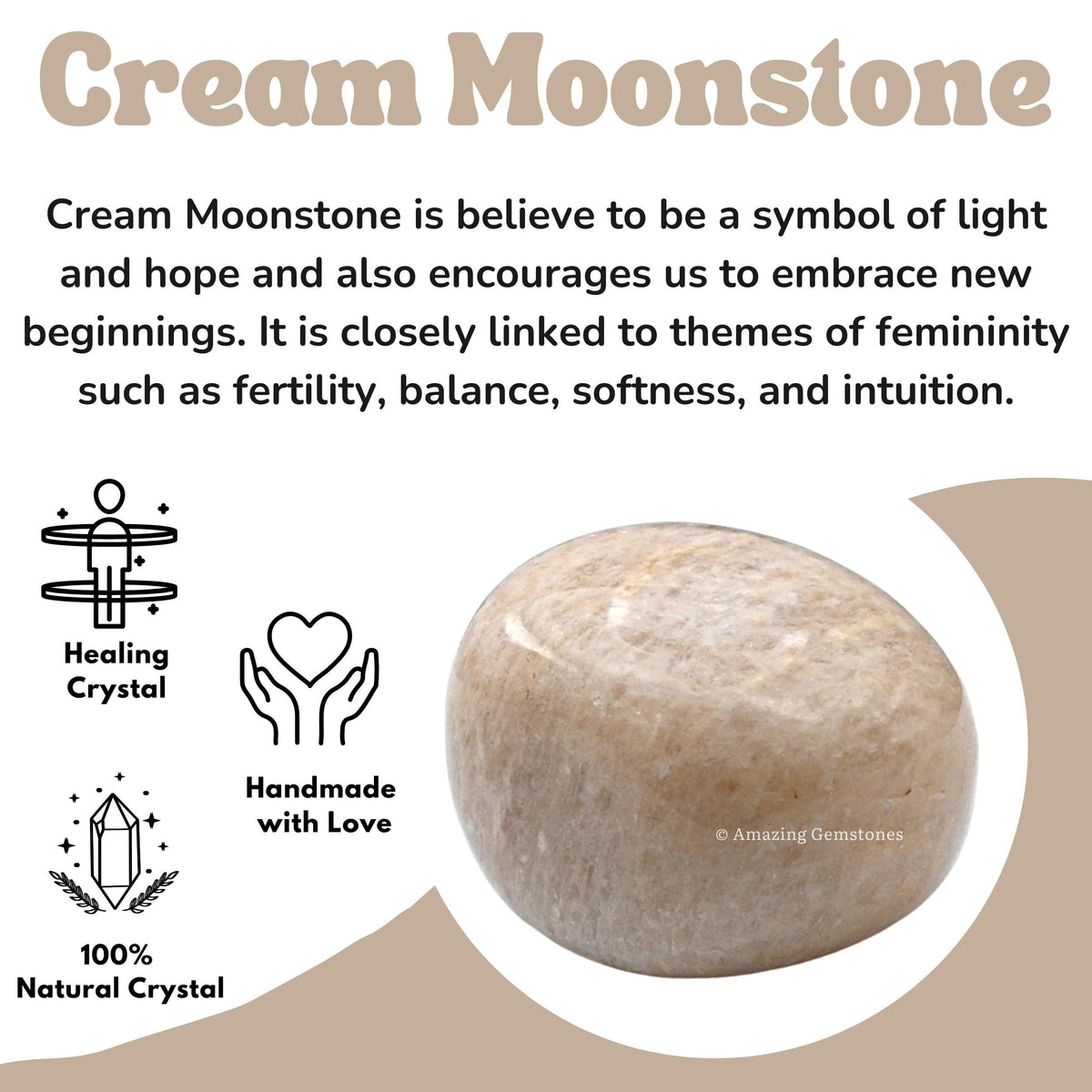 Cream Moonstone

Cream Moonstone is believe to be a symbol of light and hope and also encourages us to embrace new beginnings. It is closely linked to themes of femininity such as fertility, balance, softness, and intuition.

Healing Crystal

Handmade with Love

100% Natural Crystal

© Amazing Gemstones